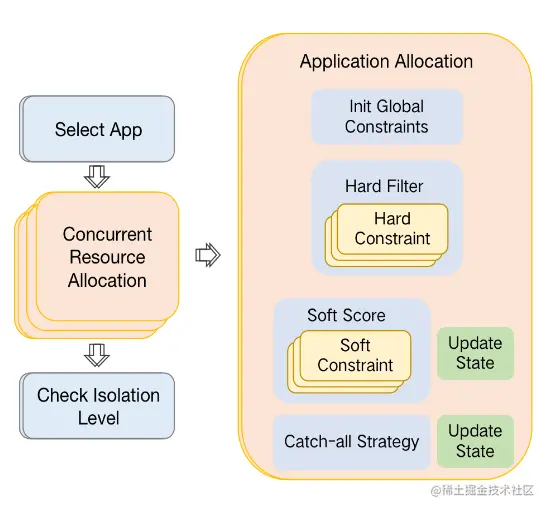 Select App

Concurrent Resource Allocation

Check Isolation Level

Application Allocation

Init Global Constraints

Hard Filter

Hard Constraint

Soft Score

Soft Constraint

Update State

Catch-all Strategy

Update State

@稀土掘金技术社区